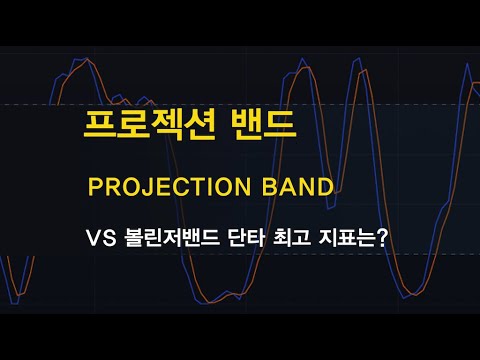 프로젝션 밴드

PROJECTION BAND

VS 볼린저밴드 단타 최고 지표는?